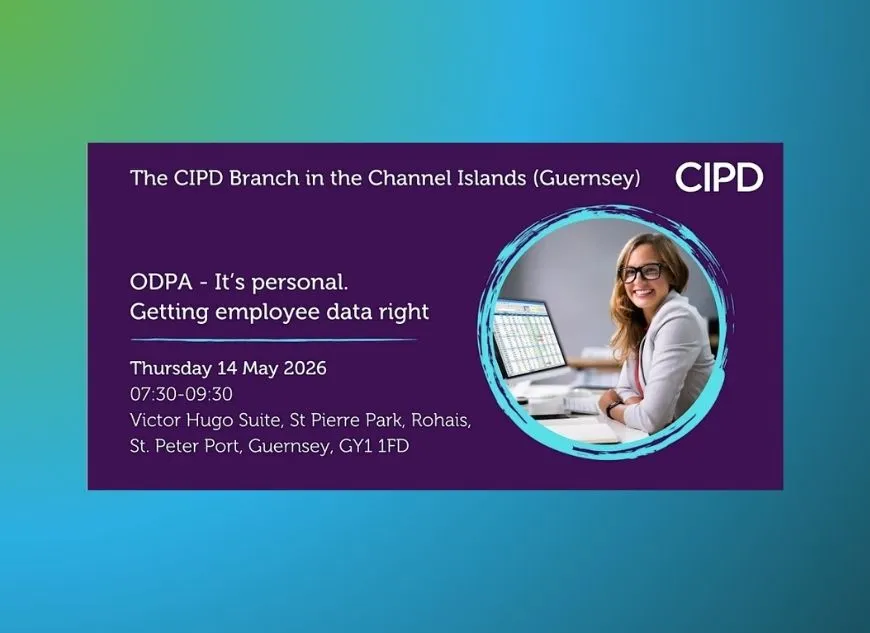 The CIPD Branch in the Channel Islands (Guernsey)

CIPD

ODPA - It's personal.
Getting employee data right

Thursday 14 May 2026
07:30-09:30
Victor Hugo Suite, St Pierre Park, Rohais,
St. Peter Port, Guernsey, GY1 1FD